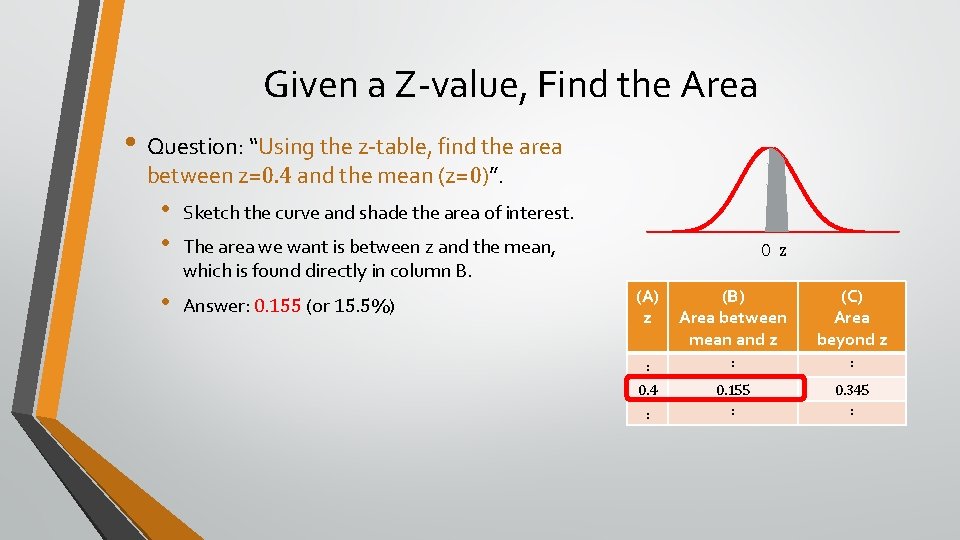 Given a Z-value, Find the Area

• Question: "Using the z-table, find the area between z=0.4 and the mean (z=0)".

• Sketch the curve and shade the area of interest.

• The area we want is between z and the mean, which is found directly in column B.

• Answer: 0.155 (or 15.5%)

0 z

| (A) z | (B) Area between mean and z | (C) Area beyond z |
|---|---|---|
| : | : | : |
| 0.4 | 0.155 | 0.345 |
| : | : | : |